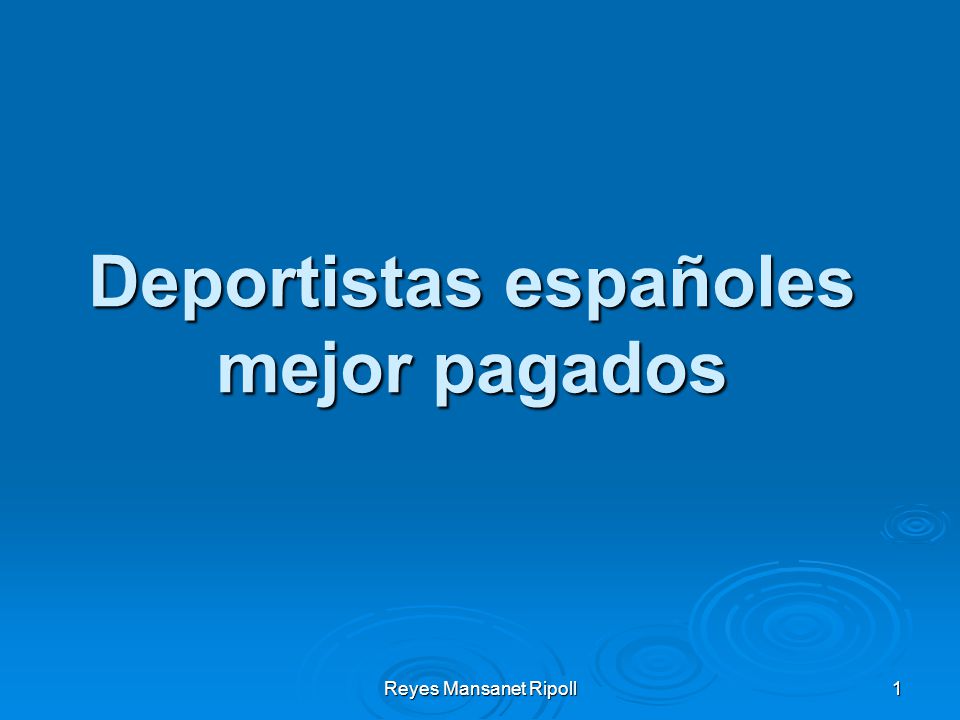 Deportistas españoles mejor pagados

Reyes Mansanet Ripoll

1